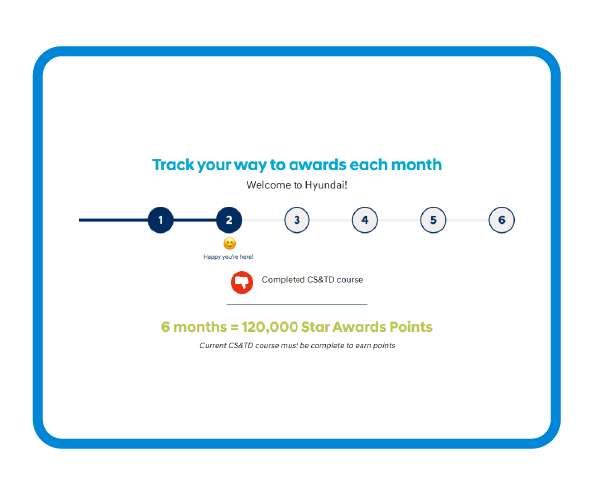 Track your way to awards each month

Welcome to Hyundai!

1 2 3 4 5 6

Happy you're here!

Completed CS&TD course

6 months = 120,000 Star Awards Points

Current CS&TD course must be complete to earn points